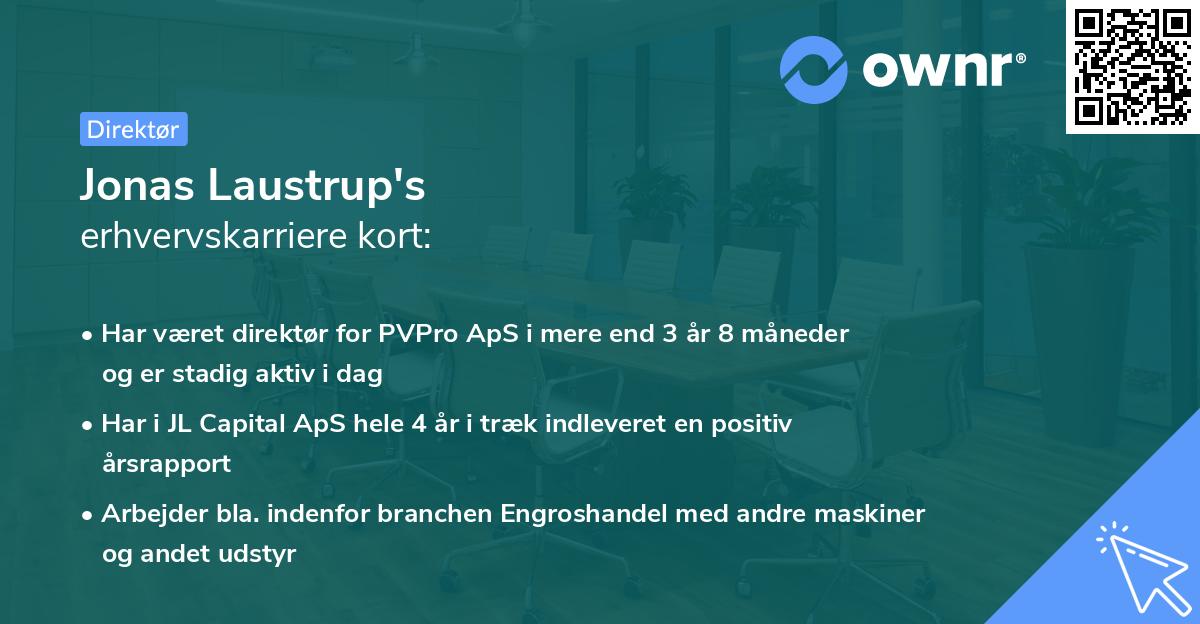 ownr®

Direktør

Jonas Laustrup's
erhvervskarriere kort:

• Har været direktør for PVPro ApS i mere end 3 år 8 måneder og er stadig aktiv i dag
• Har i JL Capital ApS hele 4 år i træk indleveret en positiv årsrapport
• Arbejder bla. indenfor branchen Engroshandel med andre maskiner og andet udstyr